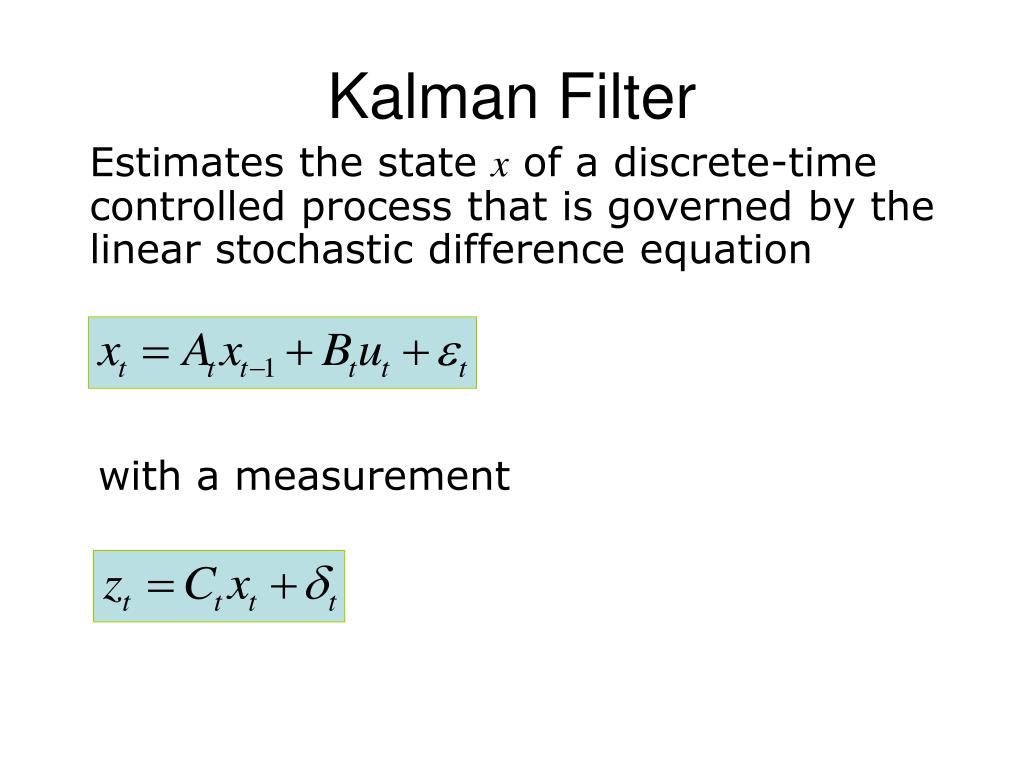 Kalman Filter

Estimates the state $x$ of a discrete-time controlled process that is governed by the linear stochastic difference equation

$x_t = A_t x_{t-1} + B_t u_t + \varepsilon_t$

with a measurement

$z_t = C_t x_t + \delta_t$